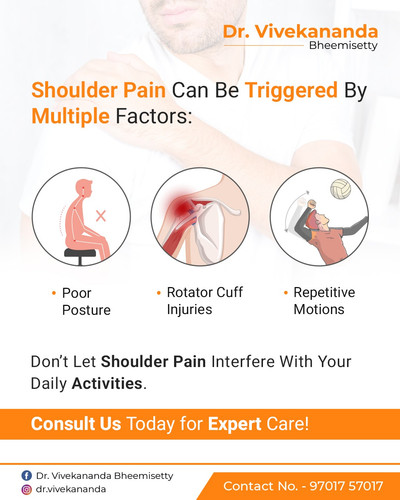 Dr. Vivekananda
Bheemisetty

Shoulder Pain Can Be Triggered By Multiple Factors:

• Poor Posture

• Rotator Cuff Injuries

• Repetitive Motions

Don't Let Shoulder Pain Interfere With Your Daily Activities.

Consult Us Today for Expert Care!

Dr. Vivekananda Bheemisetty
dr.vivekananda

Contact No. - 97017 57017